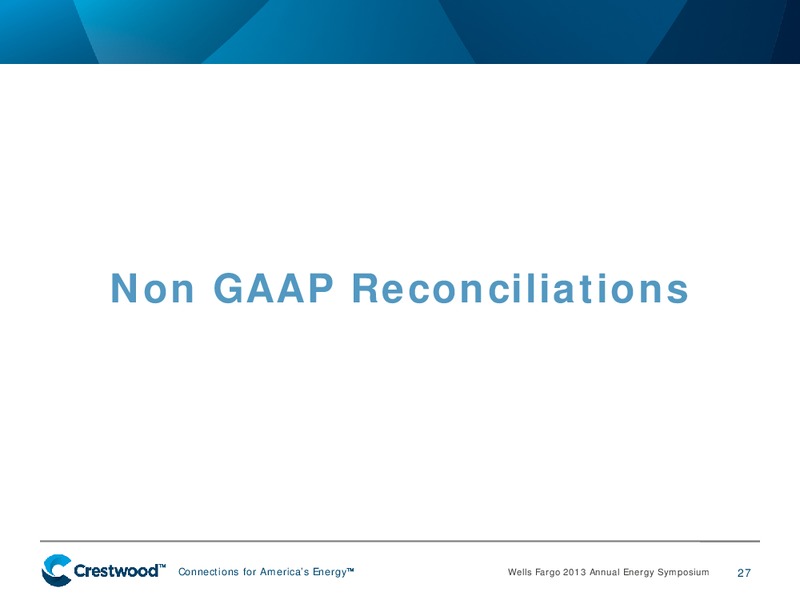 Non GAAP Reconciliations

Crestwood™ Connections for America's Energy™ Wells Fargo 2013 Annual Energy Symposium 27